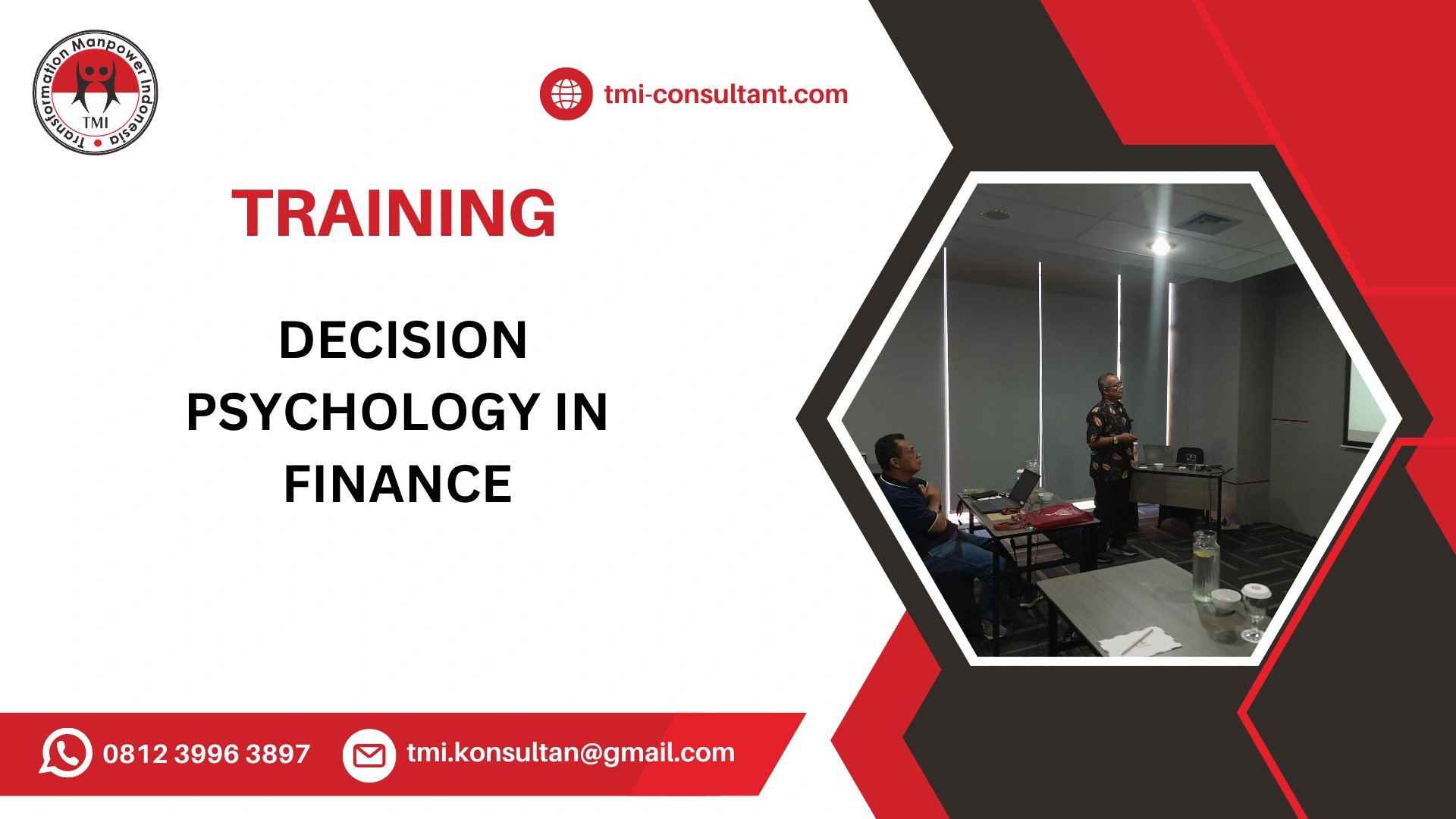 Transformation Manpower Indonesia
TMI

tmi-consultant.com

TRAINING

DECISION PSYCHOLOGY IN FINANCE

0812 3996 3897

tmi.konsultan@gmail.com